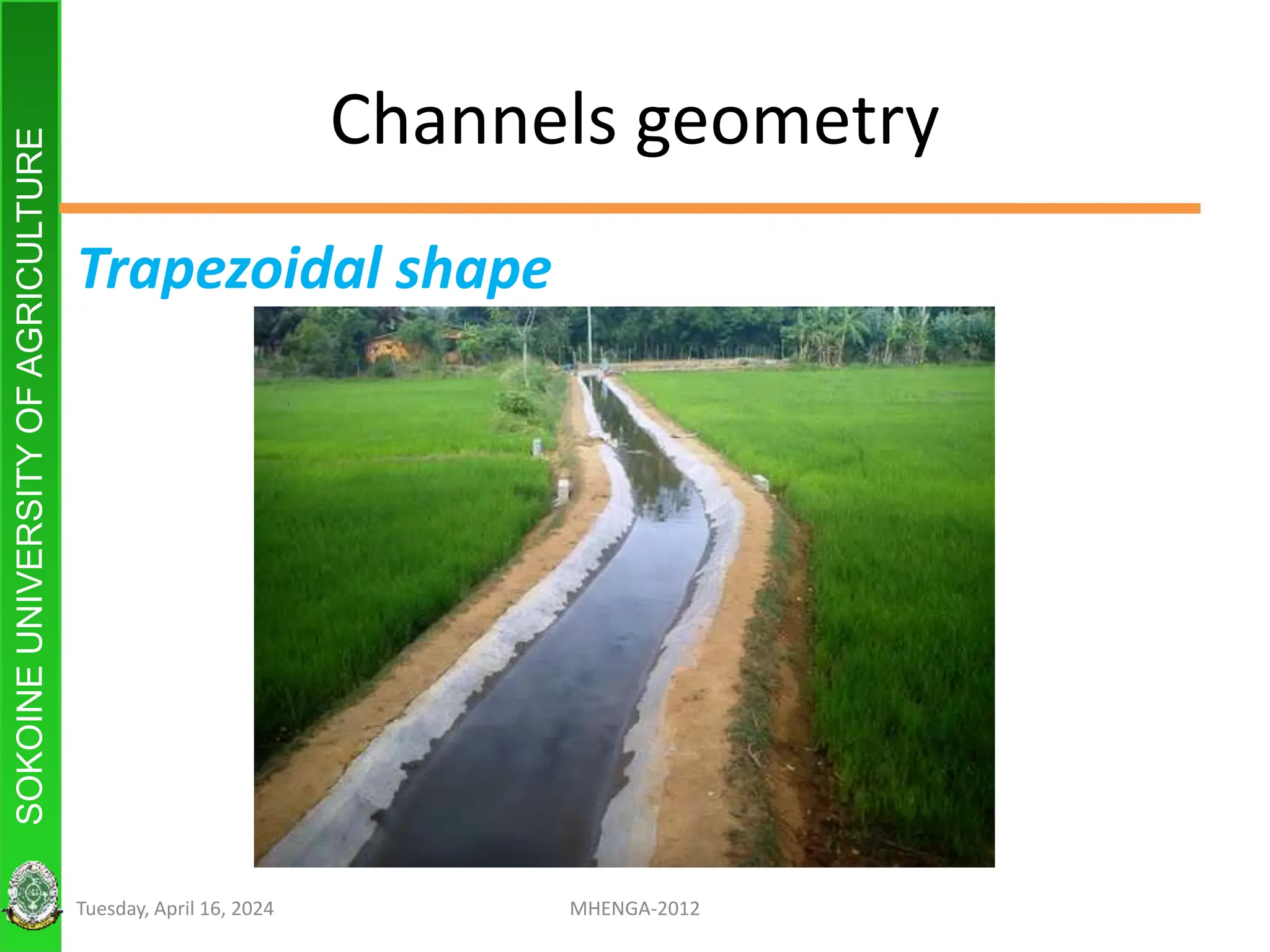 SOKOINE UNIVERSITY OF AGRICULTURE

Channels geometry

Trapezoidal shape

Tuesday, April 16, 2024

MHENGA-2012